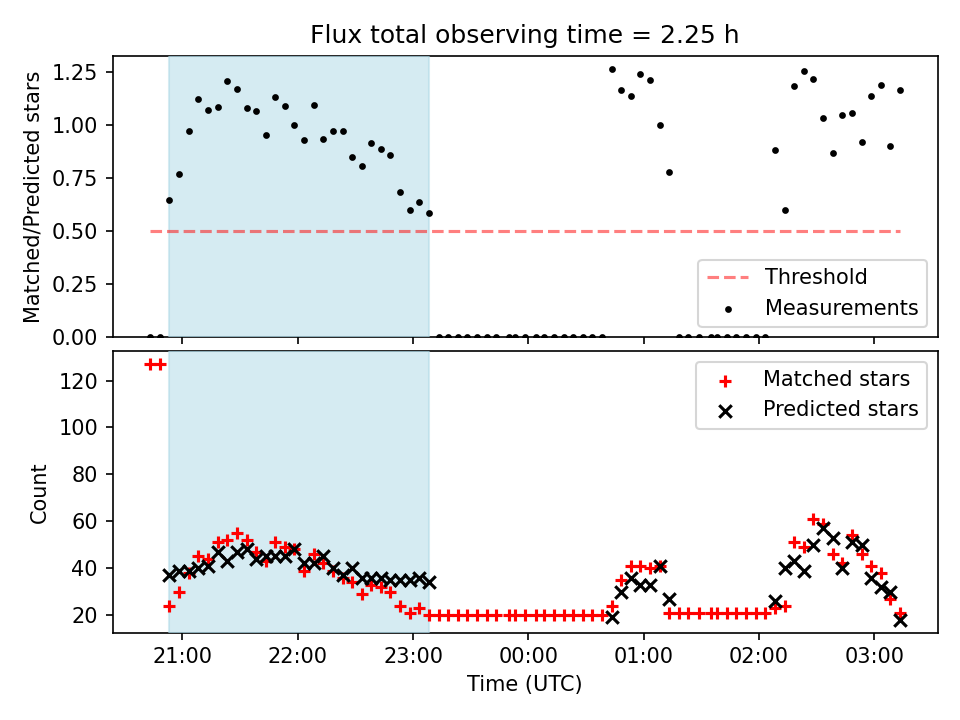 Flux total observing time = 2.25 h

Matched/Predicted stars

1.25
1.00
0.75
0.50
0.25
0.00

Threshold
Measurements

Count

120
100
80
60
40
20

Matched stars
Predicted stars

21:00
22:00
23:00
00:00
01:00
02:00
03:00

Time (UTC)